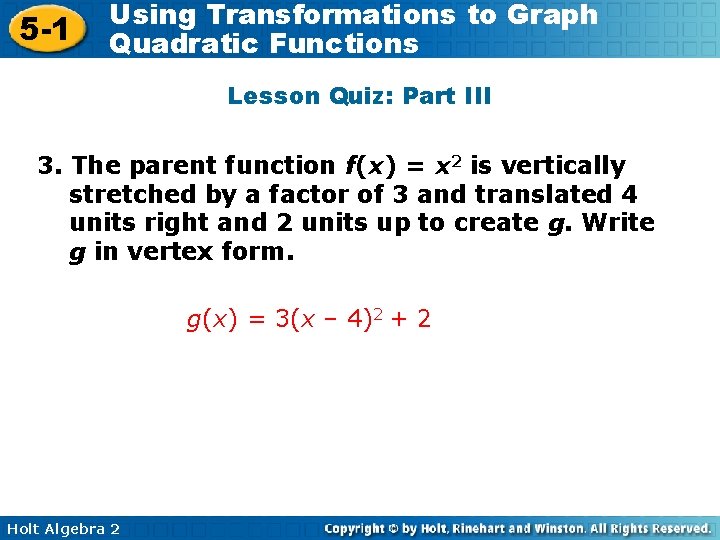 5-1 Using Transformations to Graph Quadratic Functions

Lesson Quiz: Part III

3. The parent function $f(x) = x^2$ is vertically stretched by a factor of 3 and translated 4 units right and 2 units up to create $g$. Write $g$ in vertex form.

$g(x) = 3(x - 4)^2 + 2$

Holt Algebra 2

Copyright © by Holt, Rinehart and Winston. All Rights Reserved.